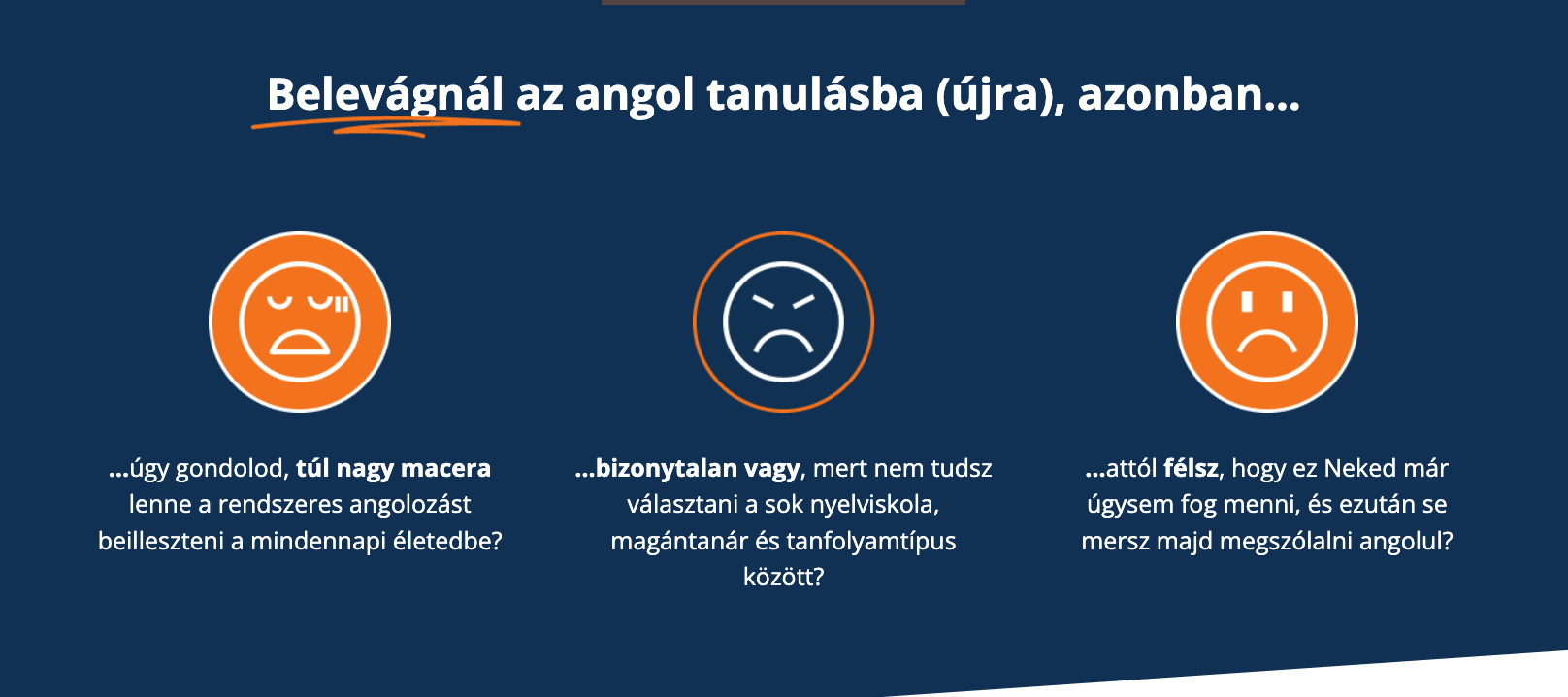 Belevágnál az angol tanulásba (újra), azonban...

...úgy gondolod, túl nagy macera lenne a rendszeres angolozást beilleszteni a mindennapi életedbe?

...bizonytalan vagy, mert nem tudsz választani a sok nyelviskola, magántanár és tanfolyamtípus között?

...attól félsz, hogy ez Neked már úgysem fog menni, és ezután se mersz majd megszólalni angolul?